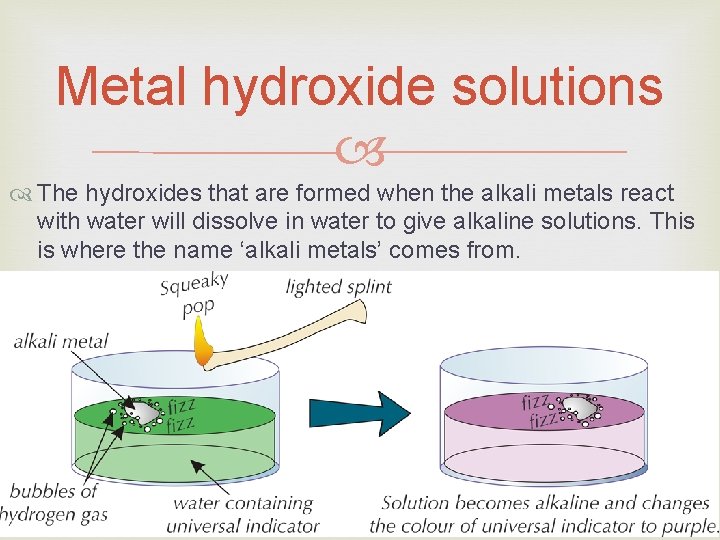 Metal hydroxide solutions

The hydroxides that are formed when the alkali metals react with water will dissolve in water to give alkaline solutions. This is where the name ‘alkali metals’ comes from.

Squeaky pop

lighted splint

alkali metal

fizz
fizz

bubbles of
hydrogen gas

water containing
universal indicator

fizz
fizz

Solution becomes alkaline and changes
the colour of universal indicator to purple.